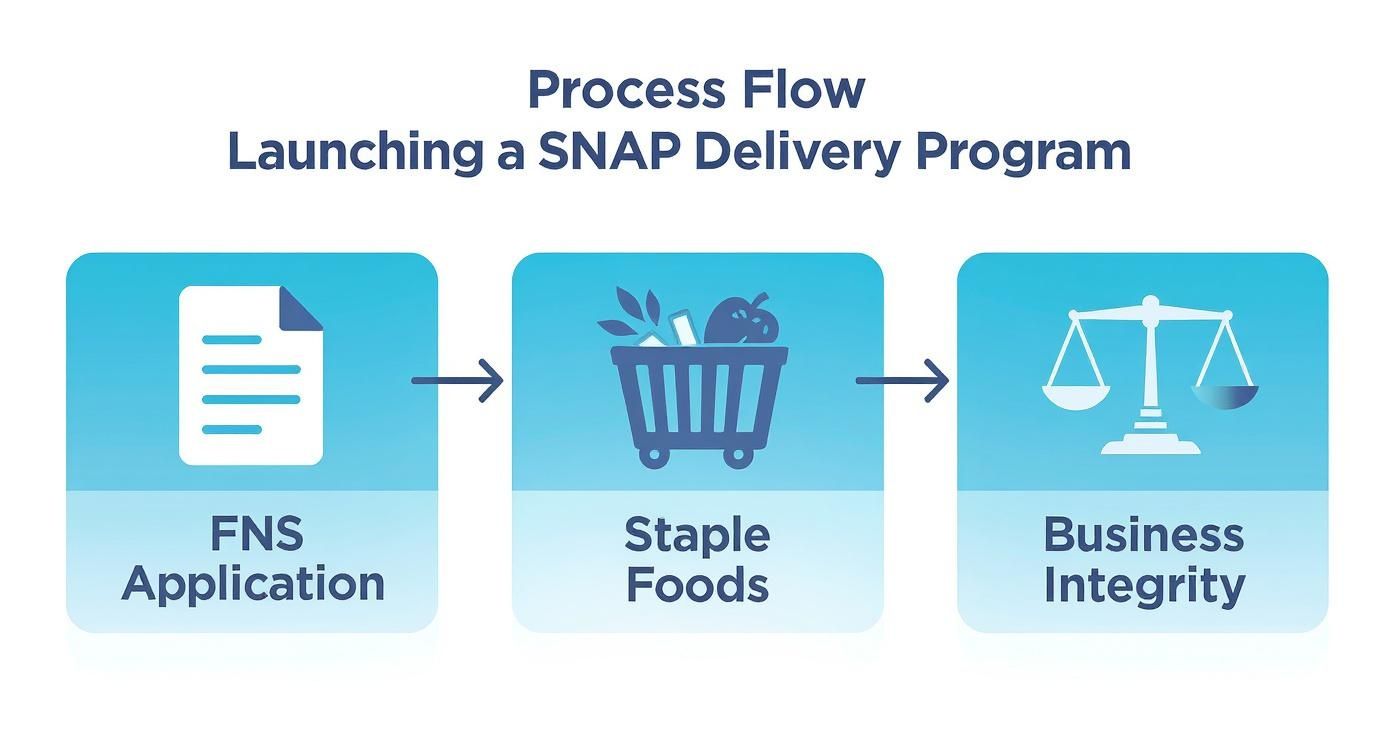 Process Flow
Launching a SNAP Delivery Program

FNS Application

Staple Foods

Business Integrity